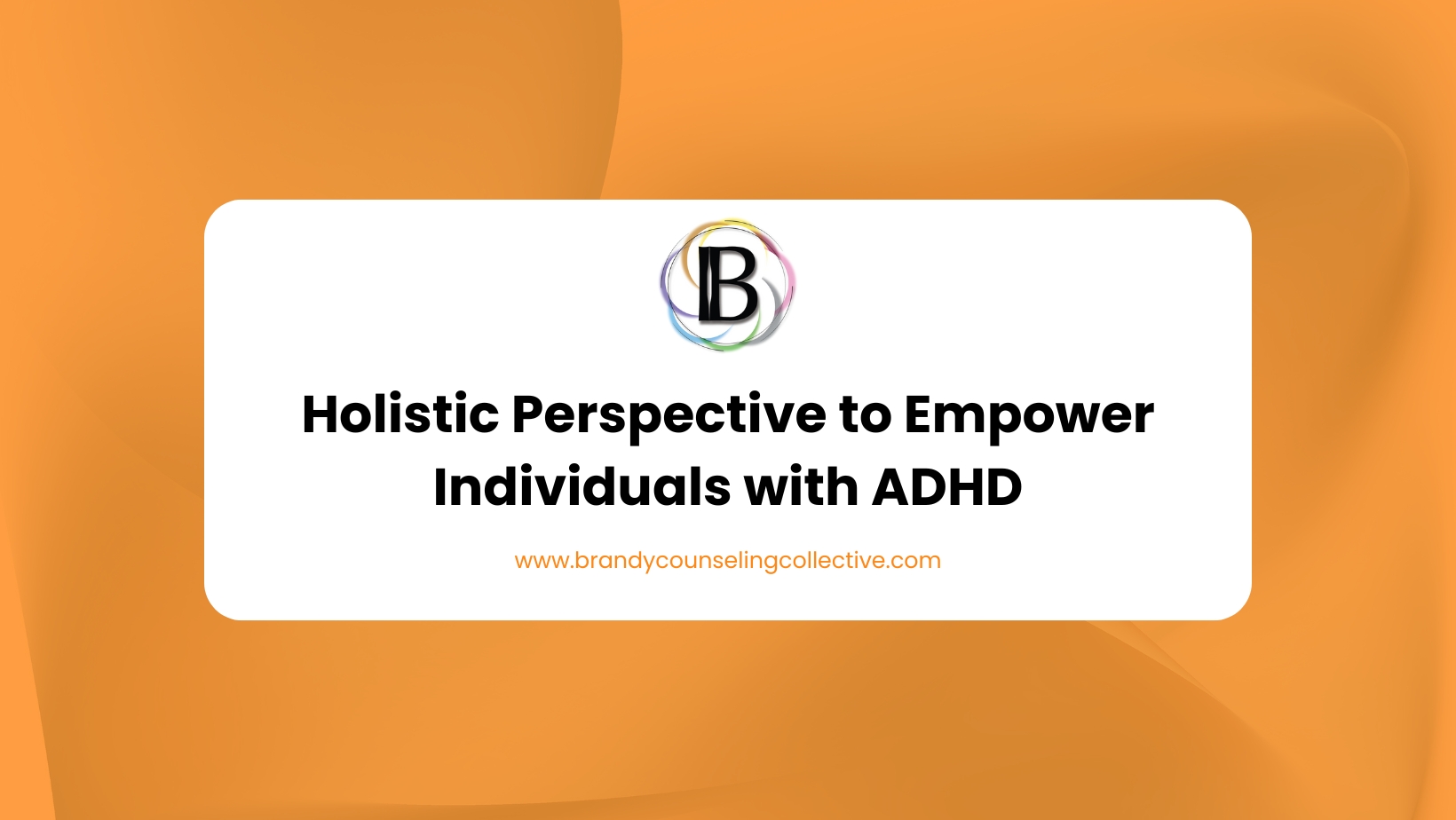 B

Holistic Perspective to Empower Individuals with ADHD

www.brandycounselingcollective.com